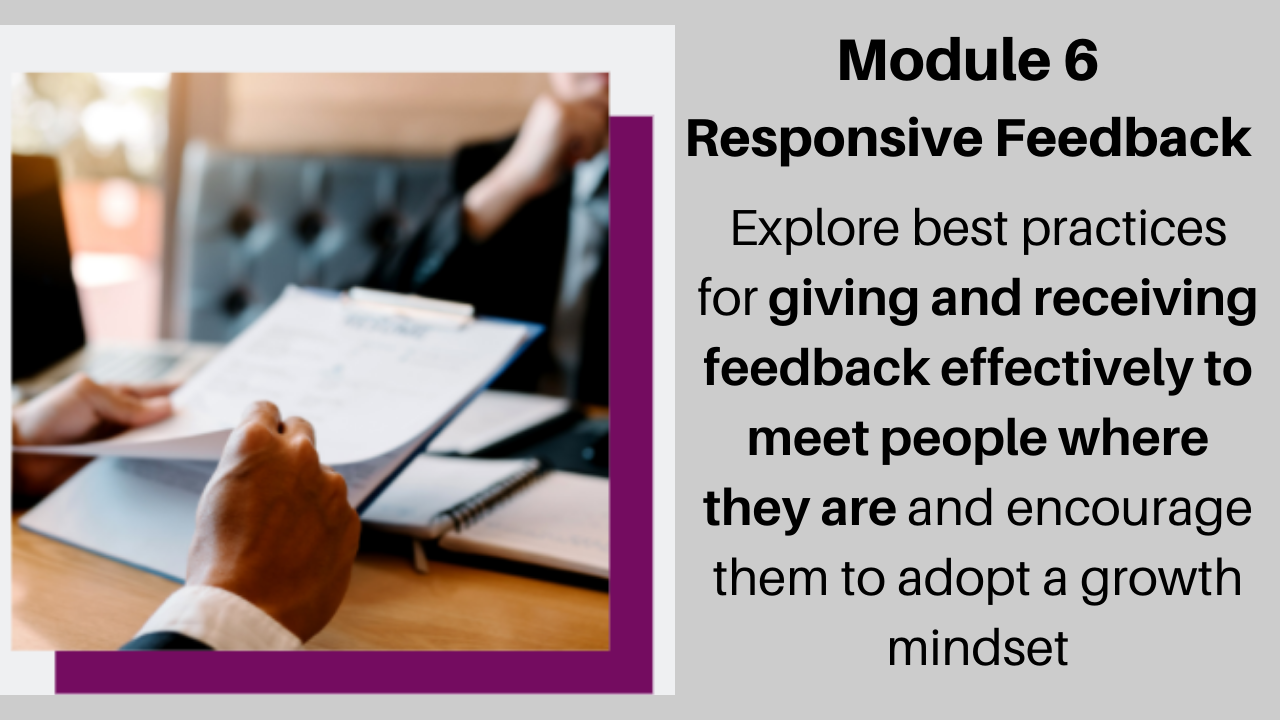 Module 6
Responsive Feedback

Explore best practices for giving and receiving feedback effectively to meet people where they are and encourage them to adopt a growth mindset